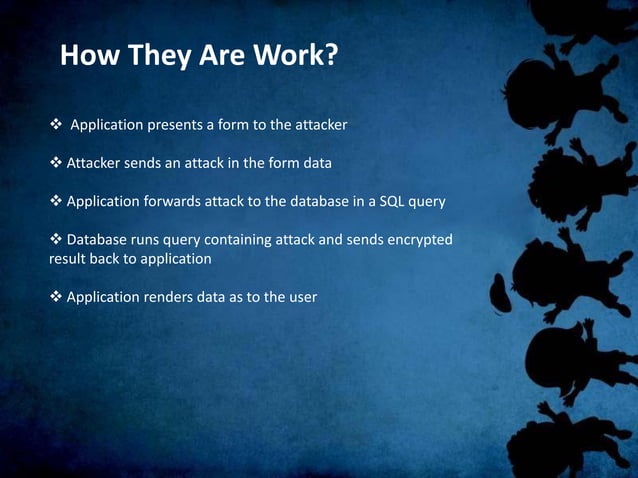 How They Are Work?

❖ Application presents a form to the attacker

❖ Attacker sends an attack in the form data

❖ Application forwards attack to the database in a SQL query

❖ Database runs query containing attack and sends encrypted result back to application

❖ Application renders data as to the user